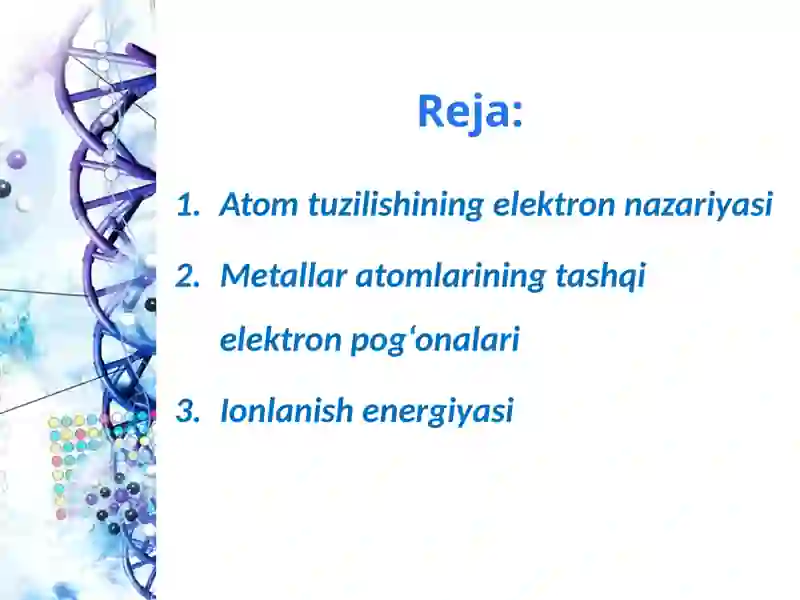 Reja:

1. Atom tuzilishining elektron nazariyasi
2. Metallar atomlarining tashqi elektron pog'onalari
3. Ionlanish energiyasi